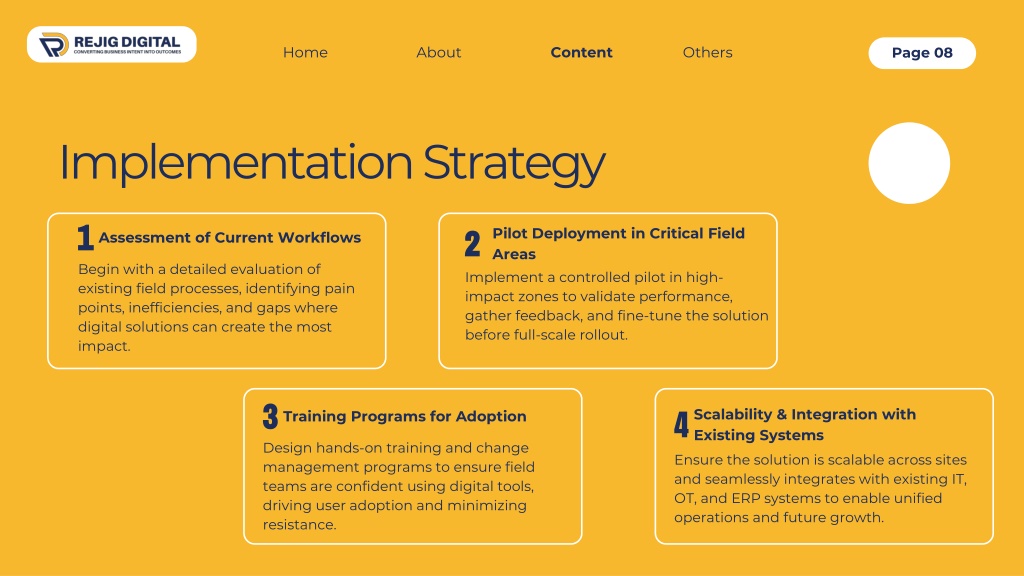 REJIG DIGITAL
CONVERTING BUSINESS INTENT INTO OUTCOMES

Home About Content Others

Page 08

Implementation Strategy

1 Assessment of Current Workflows

Begin with a detailed evaluation of existing field processes, identifying pain points, inefficiencies, and gaps where digital solutions can create the most impact.

2 Pilot Deployment in Critical Field Areas

Implement a controlled pilot in high-impact zones to validate performance, gather feedback, and fine-tune the solution before full-scale rollout.

3 Training Programs for Adoption

Design hands-on training and change management programs to ensure field teams are confident using digital tools, driving user adoption and minimizing resistance.

4 Scalability & Integration with Existing Systems

Ensure the solution is scalable across sites and seamlessly integrates with existing IT, OT, and ERP systems to enable unified operations and future growth.